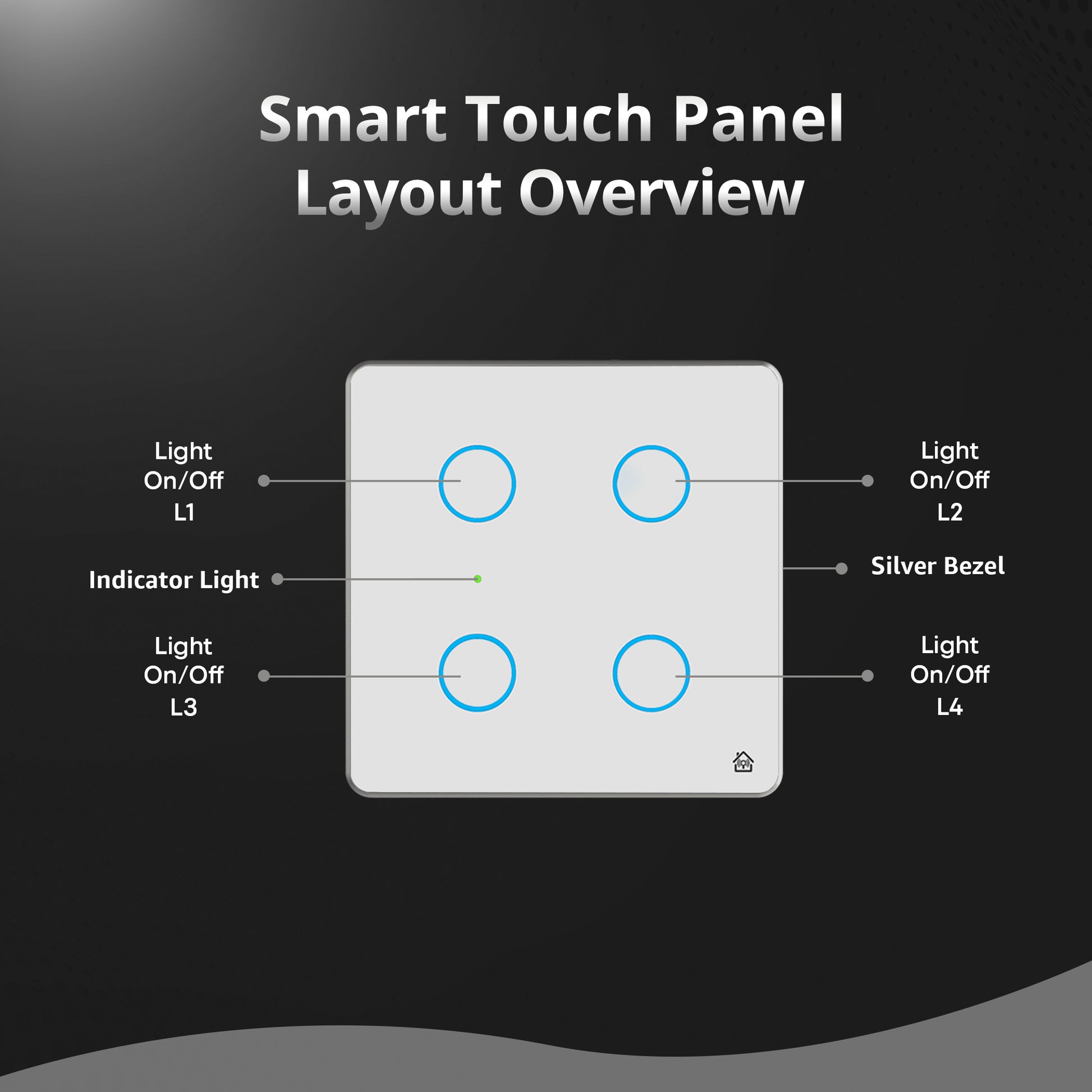 Smart Touch Panel
Layout Overview

Light
On/Off
L1

Light
On/Off
L2

Indicator Light

Silver Bezel

Light
On/Off
L3

Light
On/Off
L4